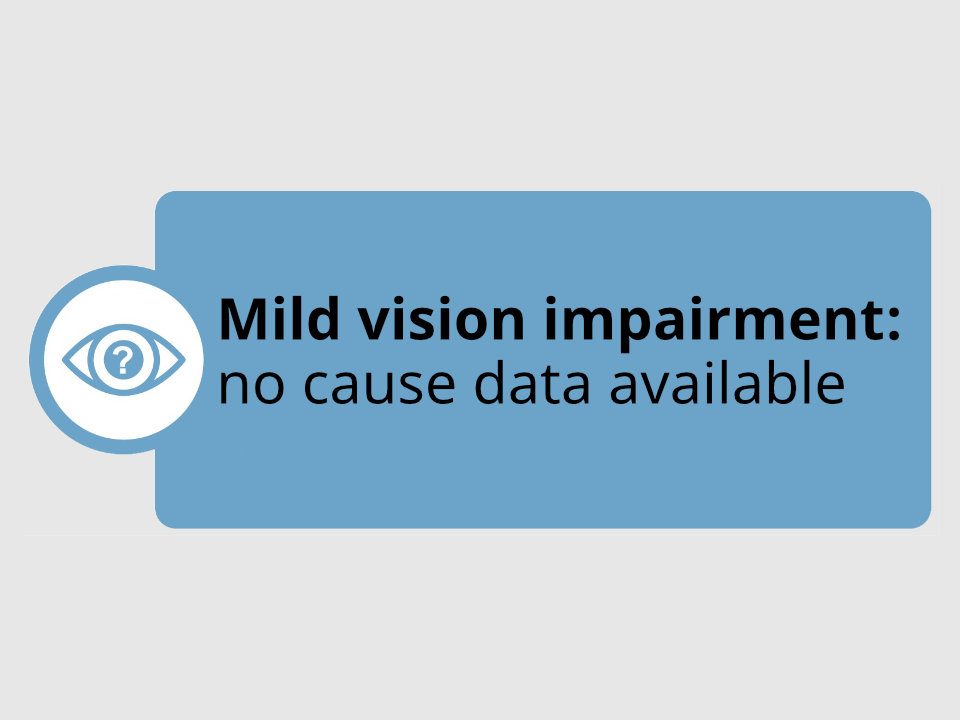 ?

Mild vision impairment:
no cause data available